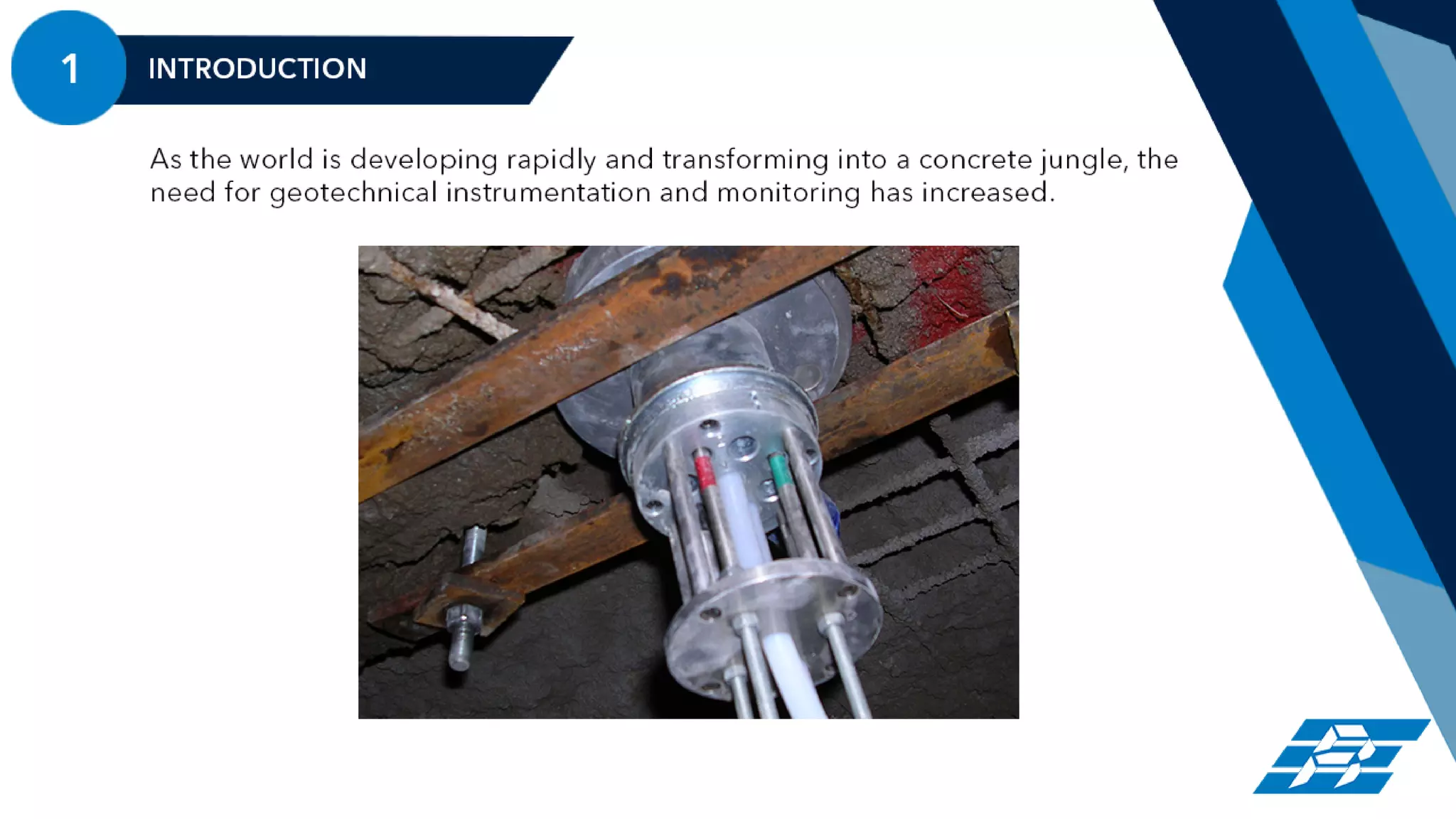 1 INTRODUCTION

As the world is developing rapidly and transforming into a concrete jungle, the need for geotechnical instrumentation and monitoring has increased.